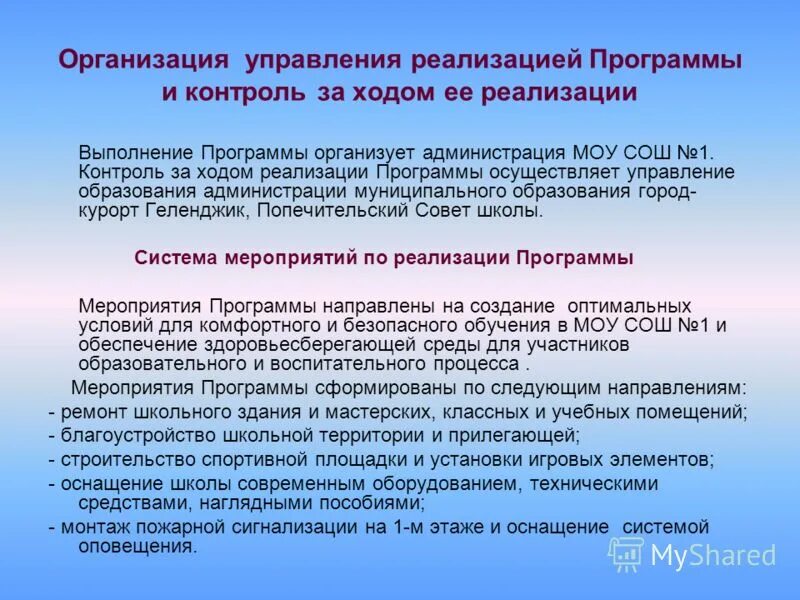 Организация управления реализацией Программы и контроль за ходом ее реализации

Выполнение Программы организует администрация МОУ СОШ №1. Контроль за ходом реализации Программы осуществляет управление образования администрации муниципального образования город-курорт Геленджик, Попечительский Совет школы.

Система мероприятий по реализации Программы

Мероприятия Программы направлены на создание оптимальных условий для комфортного и безопасного обучения в МОУ СОШ №1 и обеспечение здоровьесберегающей среды для участников образовательного и воспитательного процесса .

Мероприятия Программы сформированы по следующим направлениям:
- ремонт школьного здания и мастерских, классных и учебных помещений;
- благоустройство школьной территории и прилегающей;
- строительство спортивной площадки и установки игровых элементов;
- оснащение школы современным оборудованием, техническими средствами, наглядными пособиями;
- монтаж пожарной сигнализации на 1-м этаже и оснащение системой оповещения.

MyShared